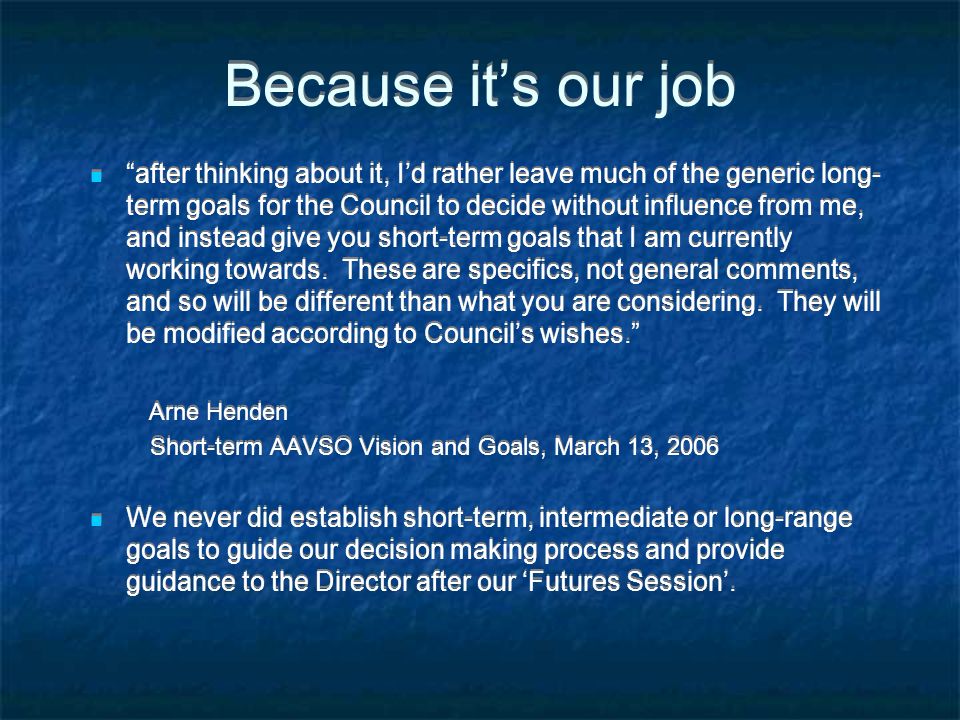 Because it’s our job

“after thinking about it, I’d rather leave much of the generic long-term goals for the Council to decide without influence from me, and instead give you short-term goals that I am currently working towards. These are specifics, not general comments, and so will be different than what you are considering. They will be modified according to Council’s wishes.”

Arne Henden
Short-term AAVSO Vision and Goals, March 13, 2006

We never did establish short-term, intermediate or long-range goals to guide our decision making process and provide guidance to the Director after our ‘Futures Session’.